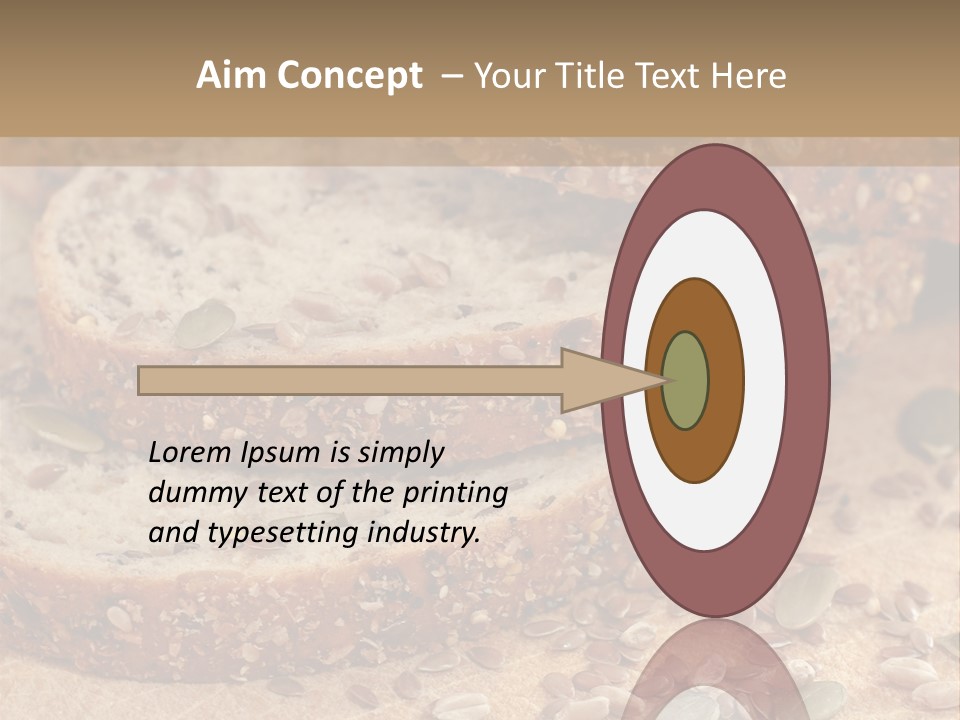 Aim Concept – Your Title Text Here

Lorem Ipsum is simply dummy text of the printing and typesetting industry.